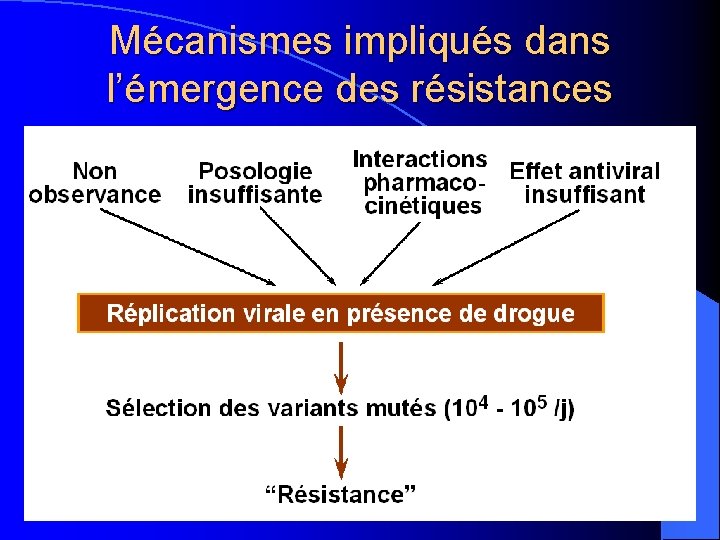 Mécanismes impliqués dans l'émergence des résistances

Non observance

Posologie insuffisante

Interactions pharmaco-cinétiques

Effet antiviral insuffisant

Réplication virale en présence de drogue

Sélection des variants mutés ($10^4$ - $10^5$ /j)

"Résistance"